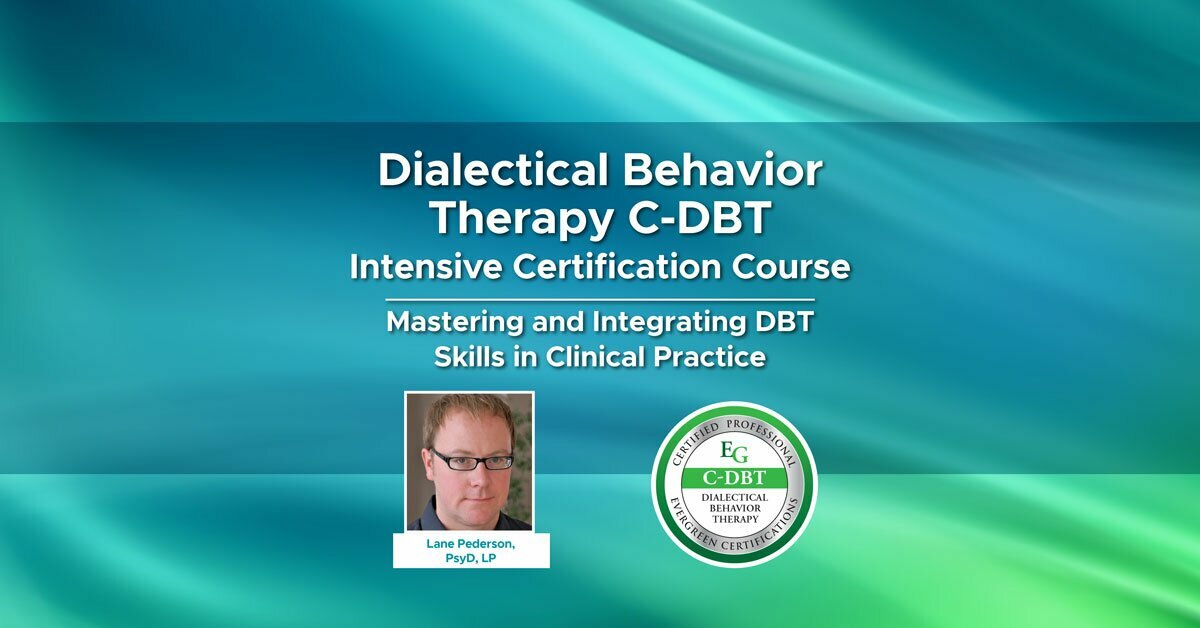 Dialectical Behavior Therapy C-DBT
Intensive Certification Course

Mastering and Integrating DBT Skills in Clinical Practice

Lane Pederson, PsyD, LP

CERTIFIED PROFESSIONAL
EG
C-DBT
DIALECTICAL BEHAVIOR THERAPY
EVERGREEN CERTIFICATIONS